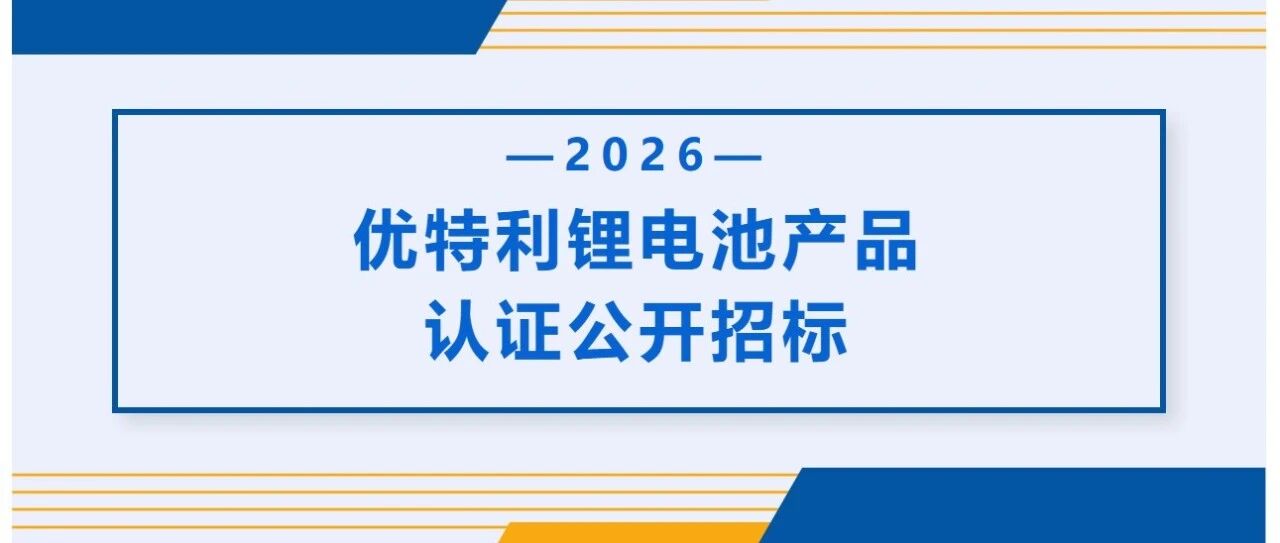 —2026—

优特利锂电池产品
认证公开招标